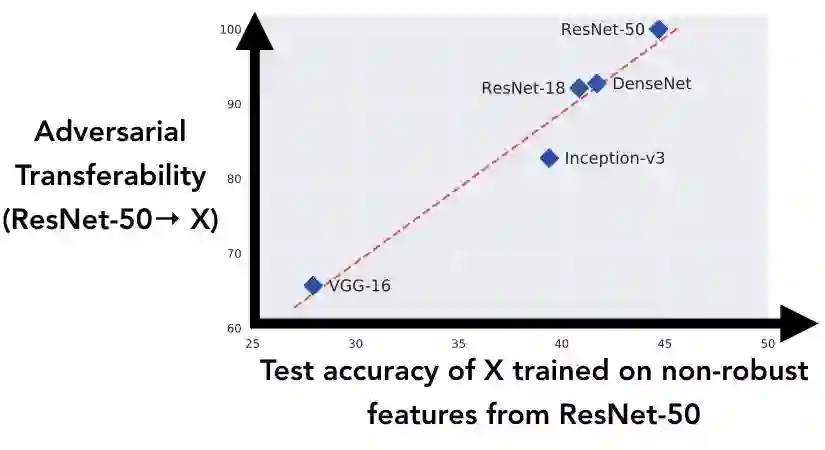 Adversarial Transferability (ResNet-50→ X)

100
90
80
70
60

ResNet-50
ResNet-18
DenseNet
Inception-v3
VGG-16

25
30
35
40
45
50

Test accuracy of X trained on non-robust features from ResNet-50